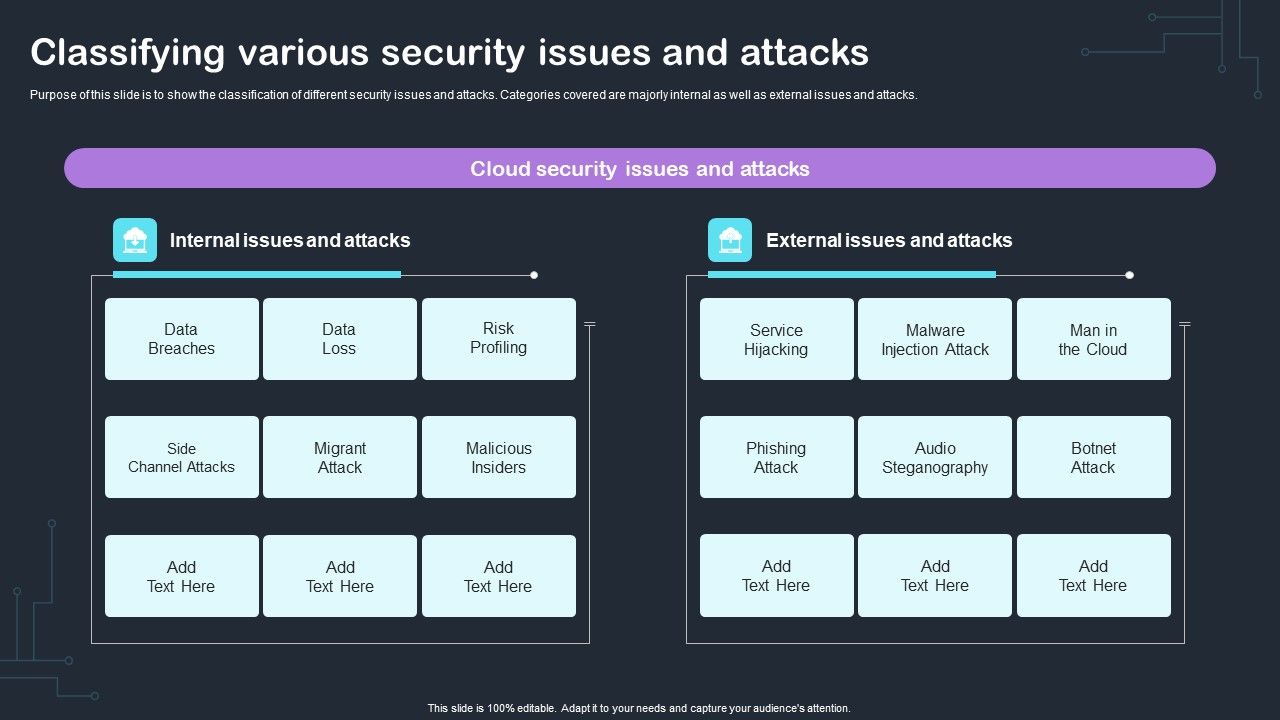 Classifying various security issues and attacks

Purpose of this slide is to show the classification of different security issues and attacks. Categories covered are majorly internal as well as external issues and attacks.

Cloud security issues and attacks

Internal issues and attacks

Data Breaches

Data Loss

Risk Profiling

Side Channel Attacks

Migrant Attack

Malicious Insiders

Add Text Here

Add Text Here

Add Text Here

External issues and attacks

Service Hijacking

Malware Injection Attack

Man in the Cloud

Phishing Attack

Audio Steganography

Botnet Attack

Add Text Here

Add Text Here

Add Text Here

This slide is 100% editable. Adapt it to your needs and capture your audience's attention.